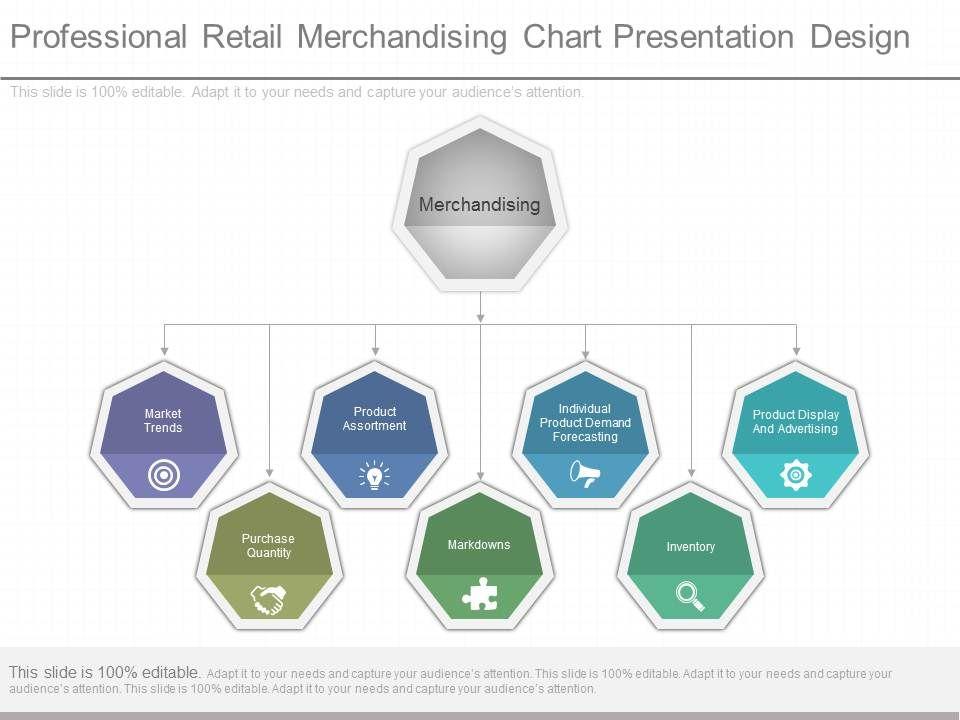 Professional Retail Merchandising Chart Presentation Design

This slide is 100% editable. Adapt it to your needs and capture your audience's attention.

Merchandising

Market Trends

Product Assortment

Individual Product Demand Forecasting

Product Display And Advertising

Purchase Quantity

Markdowns

Inventory

This slide is 100% editable. Adapt it to your needs and capture your audience's attention. This slide is 100% editable. Adapt it to your needs and capture your audience's attention. This slide is 100% editable. Adapt it to your needs and capture your audience's attention.